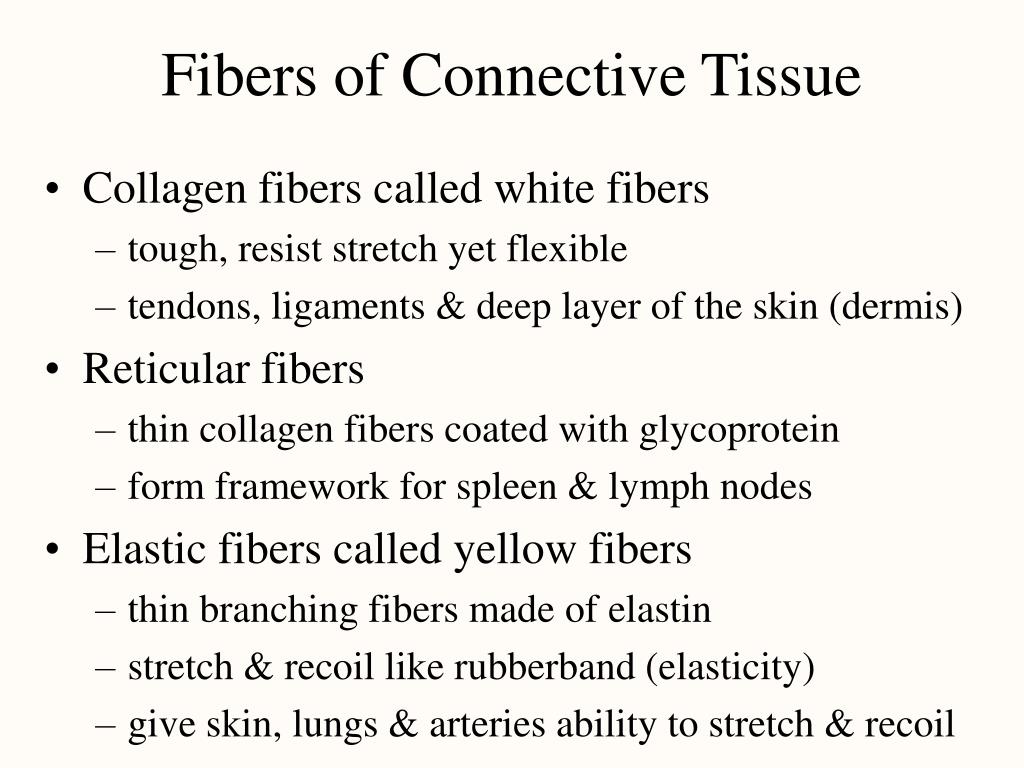 Fibers of Connective Tissue

• Collagen fibers called white fibers
– tough, resist stretch yet flexible
– tendons, ligaments & deep layer of the skin (dermis)
• Reticular fibers
– thin collagen fibers coated with glycoprotein
– form framework for spleen & lymph nodes
• Elastic fibers called yellow fibers
– thin branching fibers made of elastin
– stretch & recoil like rubberband (elasticity)
– give skin, lungs & arteries ability to stretch & recoil